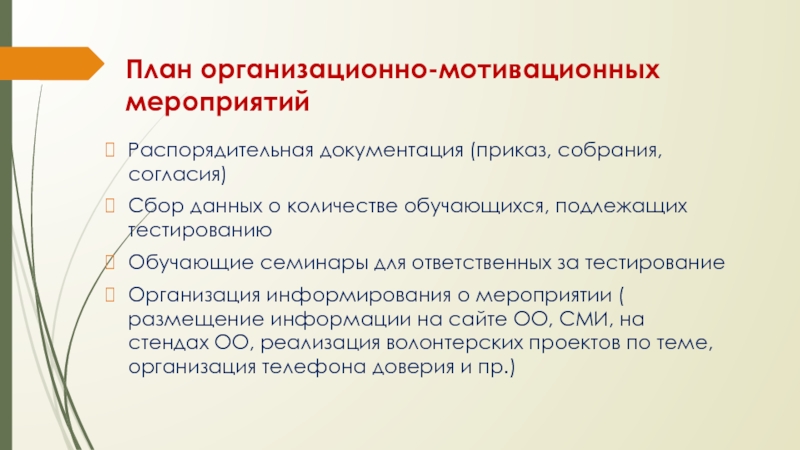 План организационно-мотивационных мероприятий

Распорядительная документация (приказ, собрания, согласия)

Сбор данных о количестве обучающихся, подлежащих тестированию

Обучающие семинары для ответственных за тестирование

Организация информирования о мероприятии ( размещение информации на сайте ОО, СМИ, на стендах ОО, реализация волонтерских проектов по теме, организация телефона доверия и пр.)